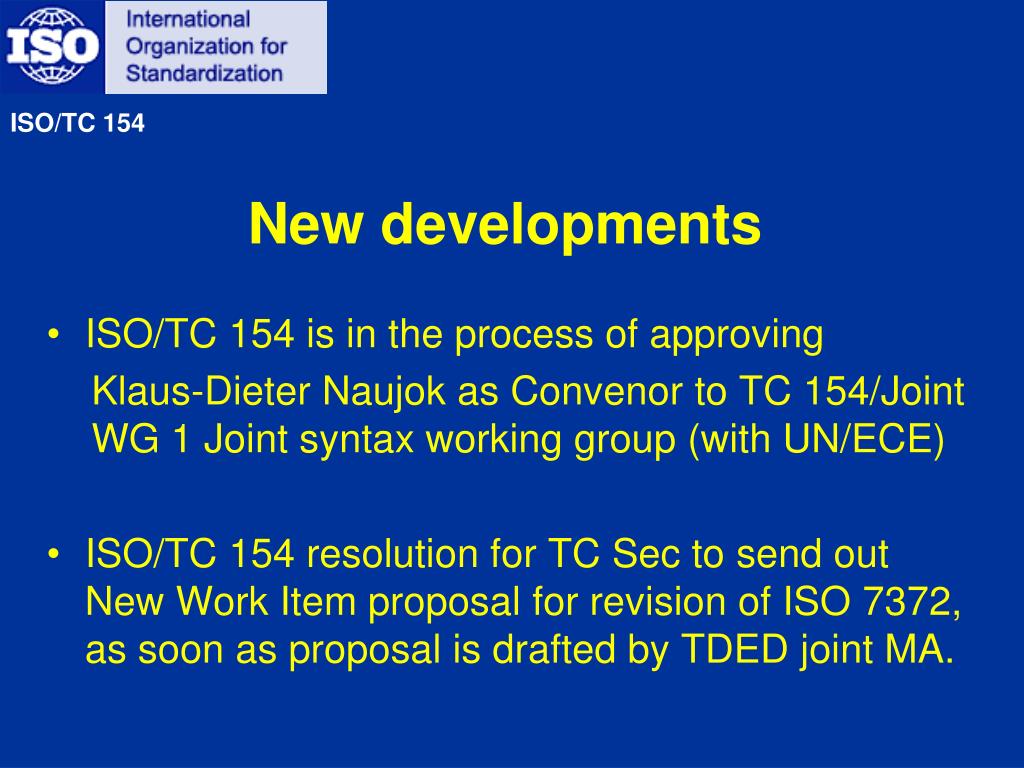 ISO

International Organization for Standardization

ISO/TC 154

New developments

• ISO/TC 154 is in the process of approving Klaus-Dieter Naujok as Convenor to TC 154/Joint WG 1 Joint syntax working group (with UN/ECE)

• ISO/TC 154 resolution for TC Sec to send out New Work Item proposal for revision of ISO 7372, as soon as proposal is drafted by TDED joint MA.